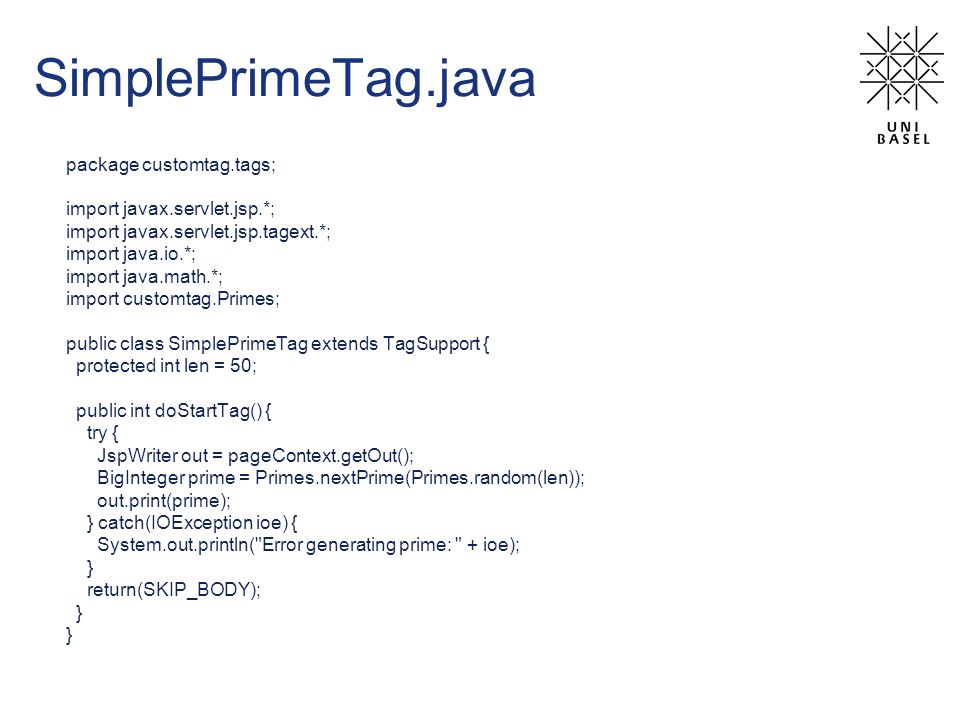 SimplePrimeTag.java

UNI BASEL

package customtag.tags;

import javax.servlet.jsp.*;
import javax.servlet.jsp.tagext.*;
import java.io.*;
import java.math.*;
import customtag.Primes;

public class SimplePrimeTag extends TagSupport {
  protected int len = 50;

  public int doStartTag() {
    try {
      JspWriter out = pageContext.getOut();
      BigInteger prime = Primes.nextPrime(Primes.random(len));
      out.print(prime);
    } catch(IOException ioe) {
      System.out.println("Error generating prime: " + ioe);
    }
    return(SKIP_BODY);
  }
}